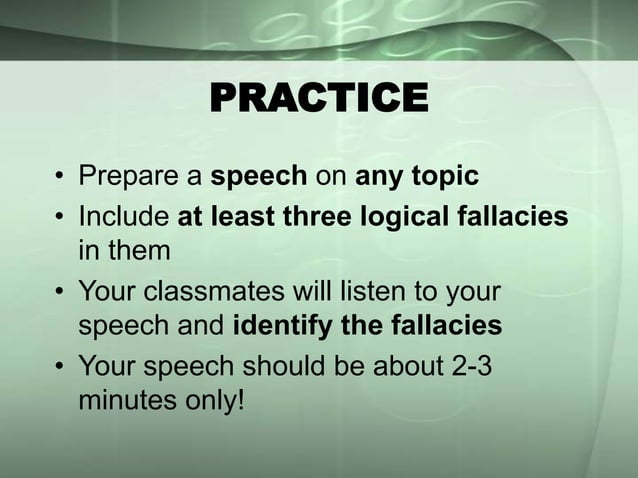 PRACTICE

• Prepare a speech on any topic
• Include at least three logical fallacies in them
• Your classmates will listen to your speech and identify the fallacies
• Your speech should be about 2-3 minutes only!